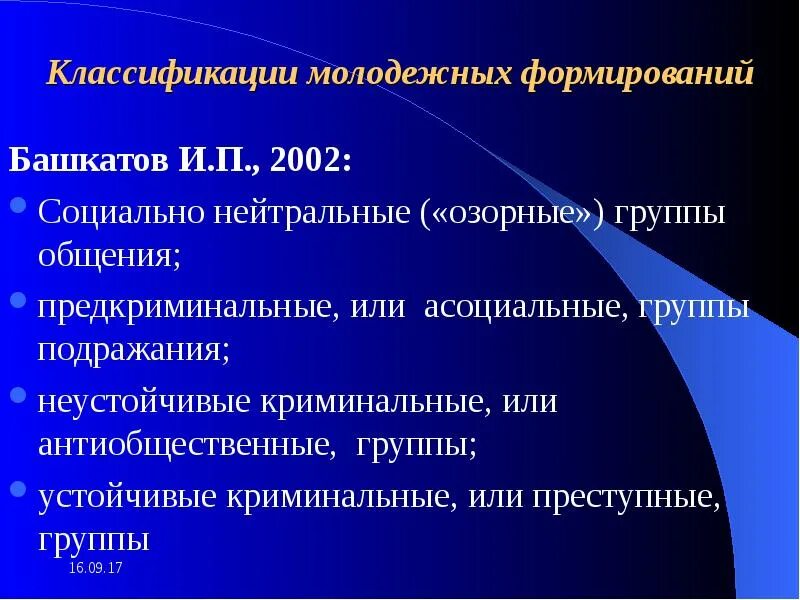 Классификации молодежных формирований

Башкатов И.П., 2002:

- Социально нейтральные («озорные») группы общения;
- предкриминальные, или асоциальные, группы подражания;
- неустойчивые криминальные, или антиобщественные, группы;
- устойчивые криминальные, или преступные, группы

16.09.17